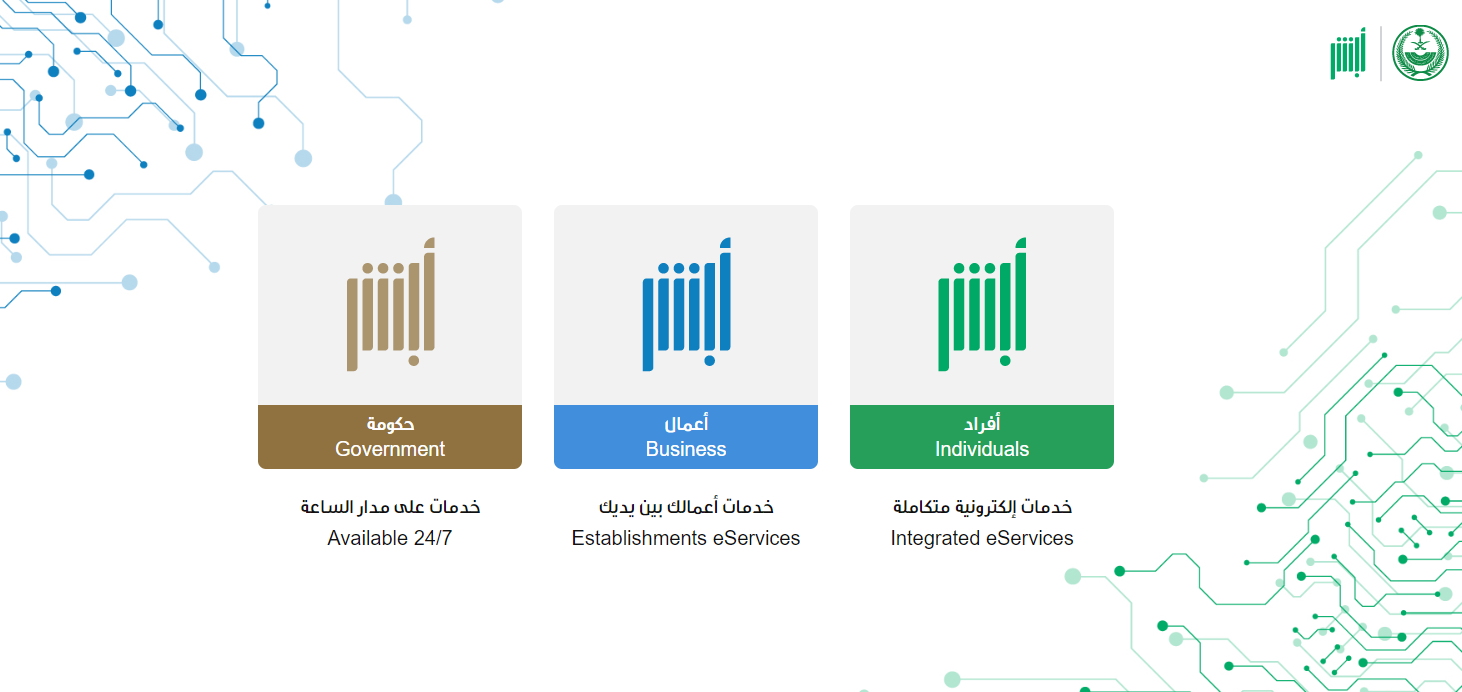 أبشر

أبشر
أفراد
Individuals
خدمات إلكترونية متكاملة
Integrated eServices

أبشر
أعمال
Business
خدمات أعمالك بين يديك
Establishments eServices

أبشر
حكومة
Government
خدمات على مدار الساعة
Available 24/7